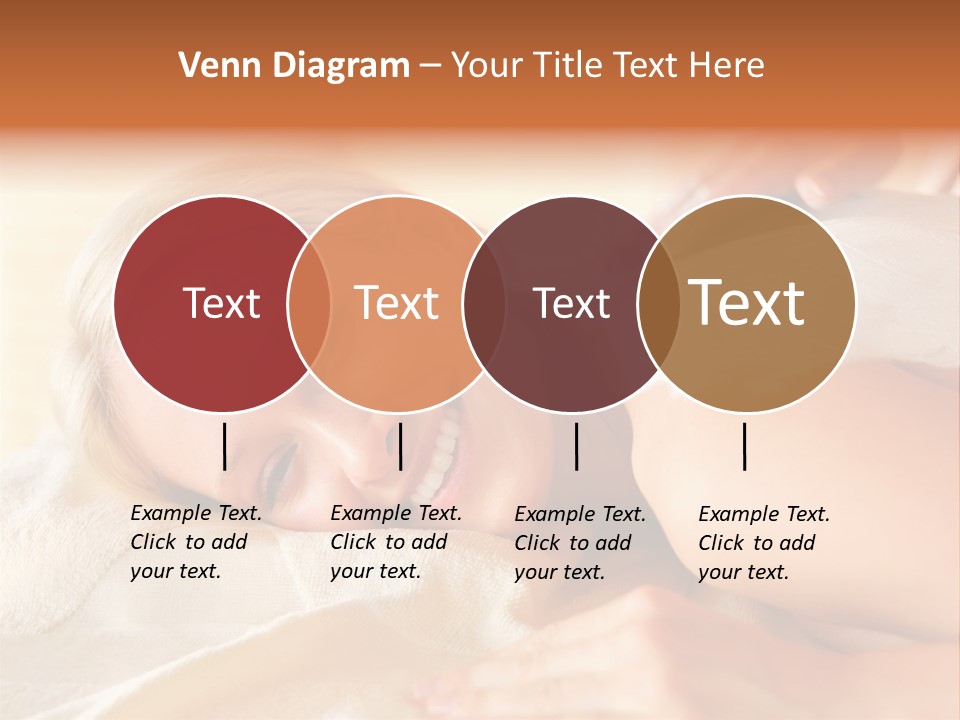 Venn Diagram – Your Title Text Here

Text

Text

Text

Text

Example Text. Click to add your text.

Example Text. Click to add your text.

Example Text. Click to add your text.

Example Text. Click to add your text.